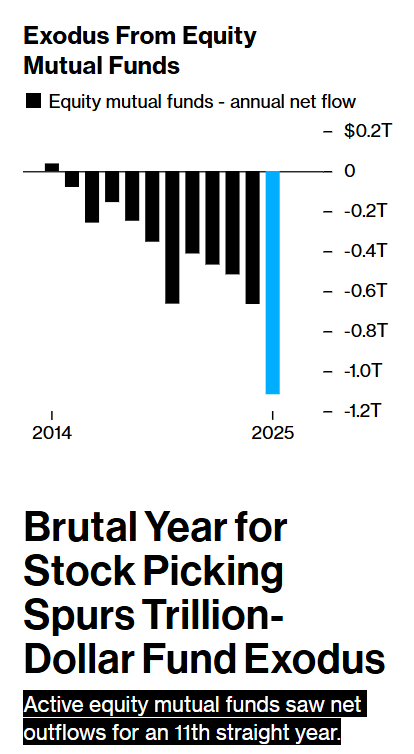 Exodus From Equity Mutual Funds

Equity mutual funds - annual net flow

$0.2T
0
-0.2T
-0.4T
-0.6T
-0.8T
-1.0T
-1.2T

2014
2025

Brutal Year for Stock Picking Spurs Trillion-Dollar Fund Exodus

Active equity mutual funds saw net outflows for an 11th straight year.